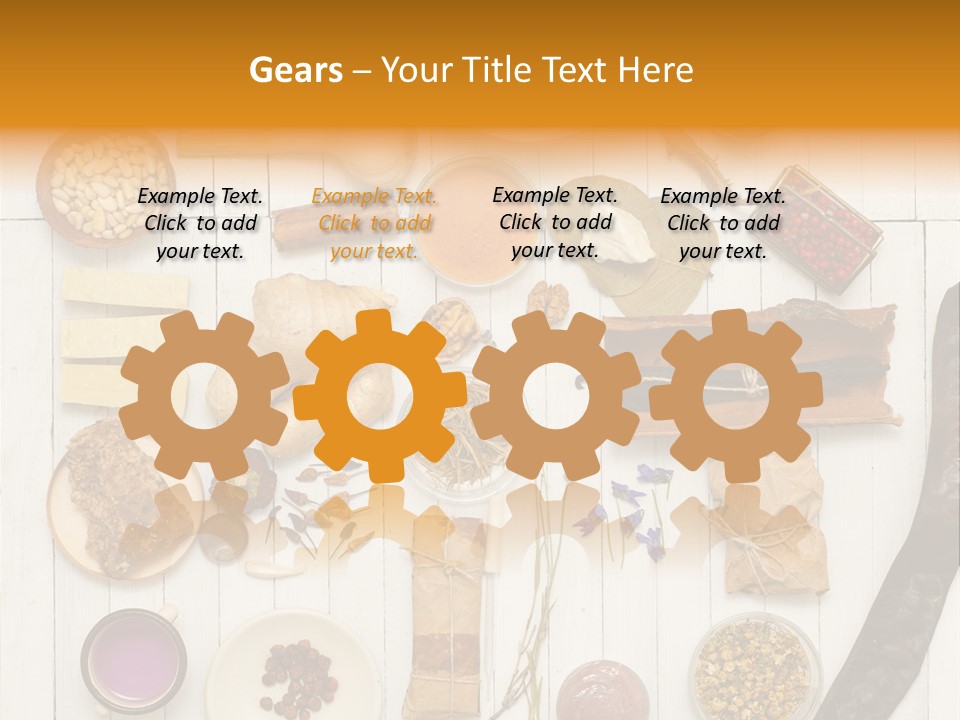 Gears – Your Title Text Here

Example Text. Click to add your text.

Example Text. Click to add your text.

Example Text. Click to add your text.

Example Text. Click to add your text.